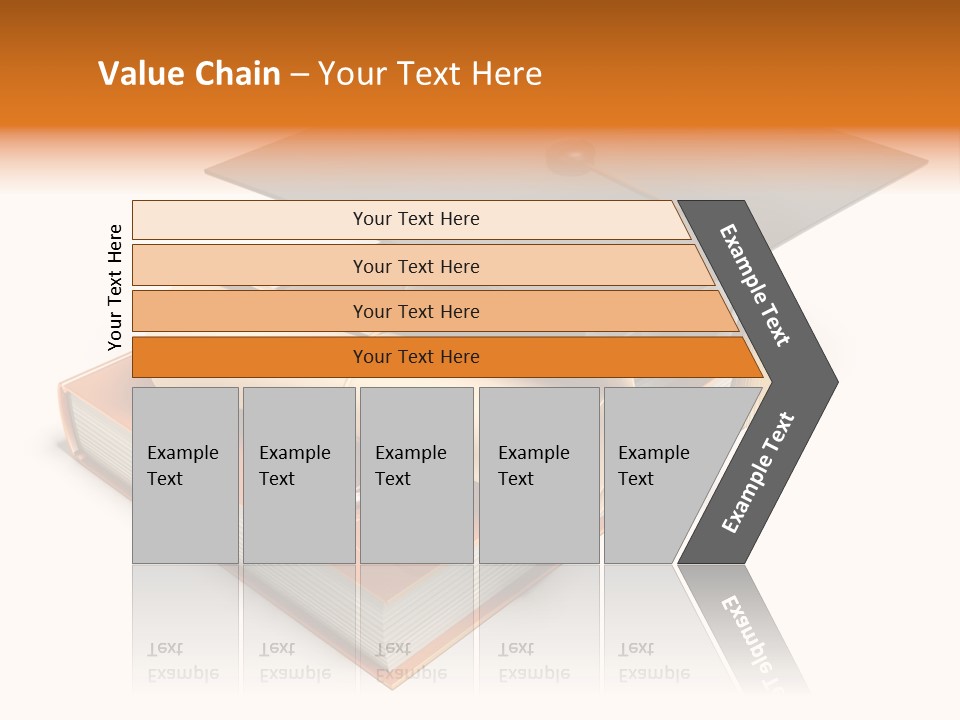 Value Chain – Your Text Here

Your Text Here

Your Text Here

Your Text Here

Your Text Here

Your Text Here

Example Text

Example Text

Example Text

Example Text

Example Text

Example Text

Example Text